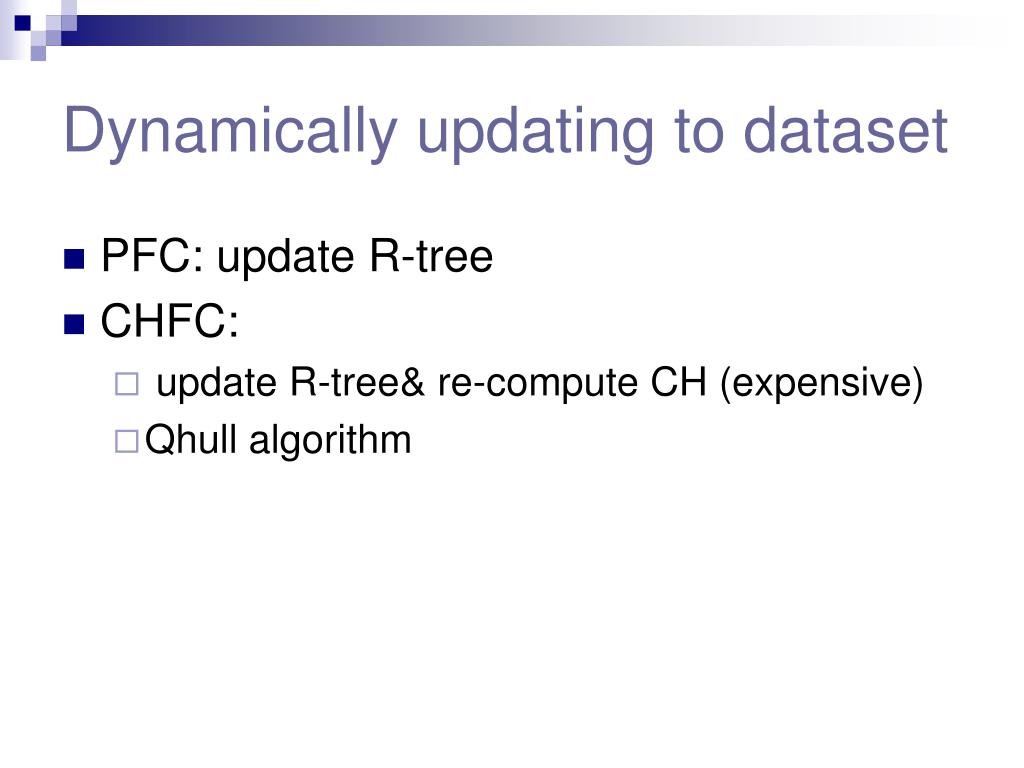 Dynamically updating to dataset

PFC: update R-tree

CHFC:

update R-tree& re-compute CH (expensive)

Qhull algorithm